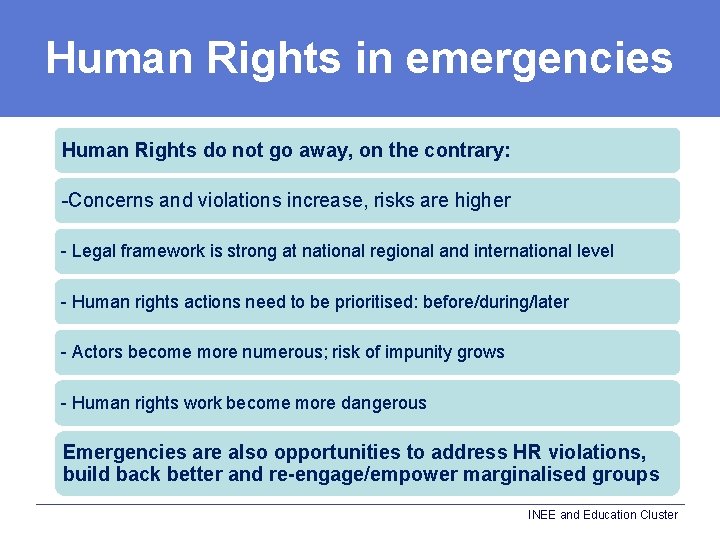 Human Rights in emergencies

Human Rights do not go away, on the contrary:

-Concerns and violations increase, risks are higher

- Legal framework is strong at national regional and international level

- Human rights actions need to be prioritised: before/during/later

- Actors become more numerous; risk of impunity grows

- Human rights work become more dangerous

Emergencies are also opportunities to address HR violations, build back better and re-engage/empower marginalised groups

INEE and Education Cluster